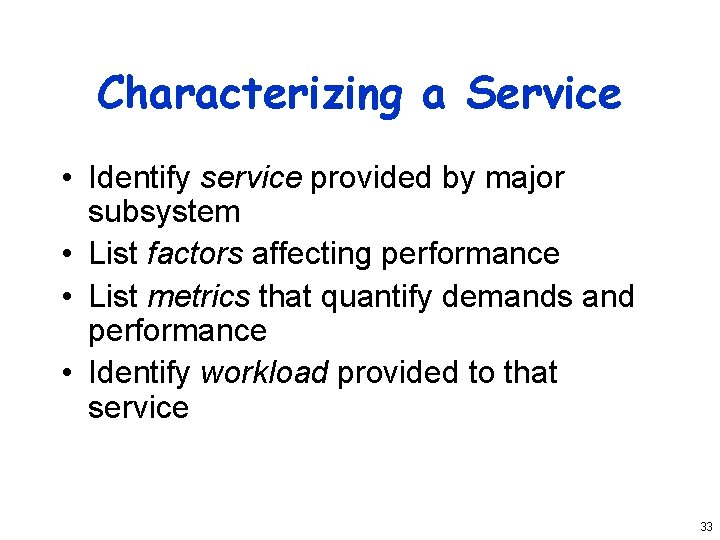 Characterizing a Service

• Identify service provided by major subsystem
• List factors affecting performance
• List metrics that quantify demands and performance
• Identify workload provided to that service

33